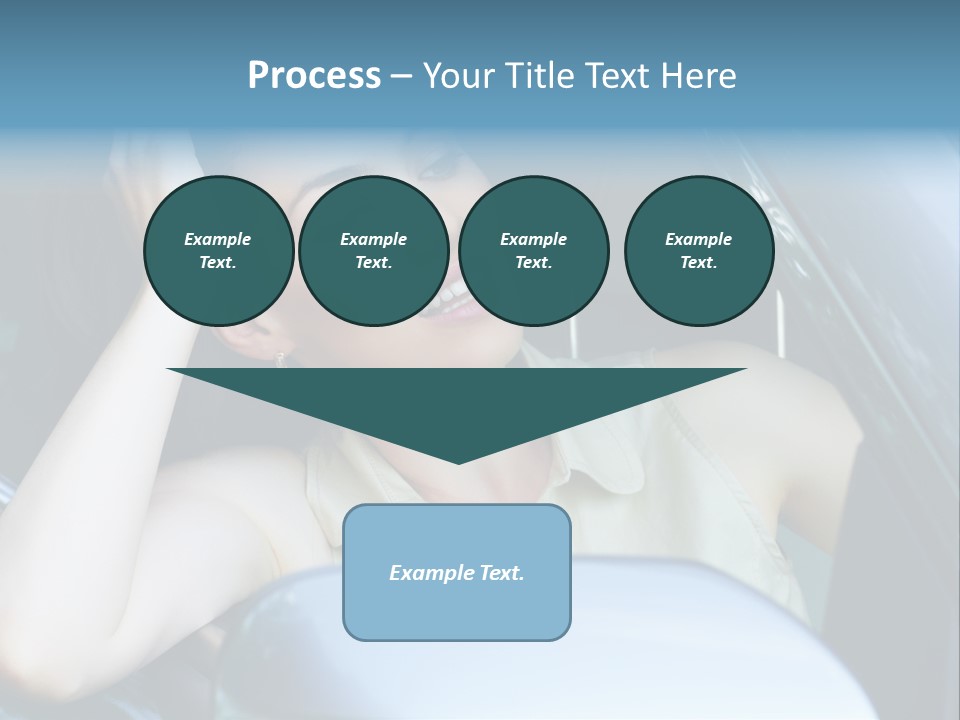 Process – Your Title Text Here

Example Text.

Example Text.

Example Text.

Example Text.

Example Text.